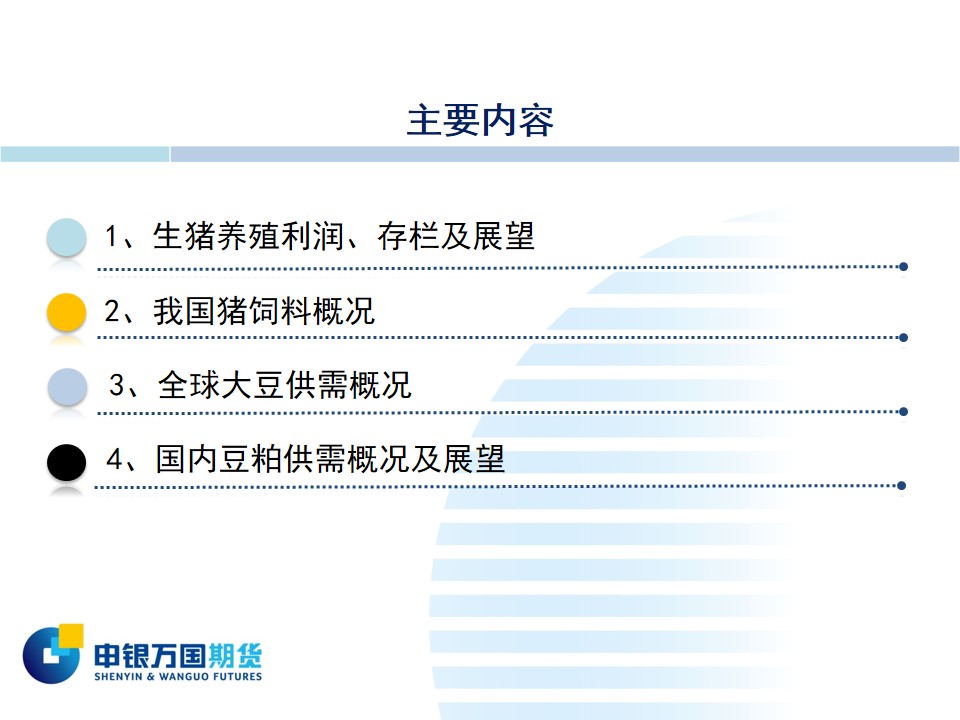 主要内容

1、生猪养殖利润、存栏及展望

2、我国猪饲料概况

3、全球大豆供需概况

4、国内豆粕供需概况及展望

申银万国期货
SHENYIN & WANGUO FUTURES